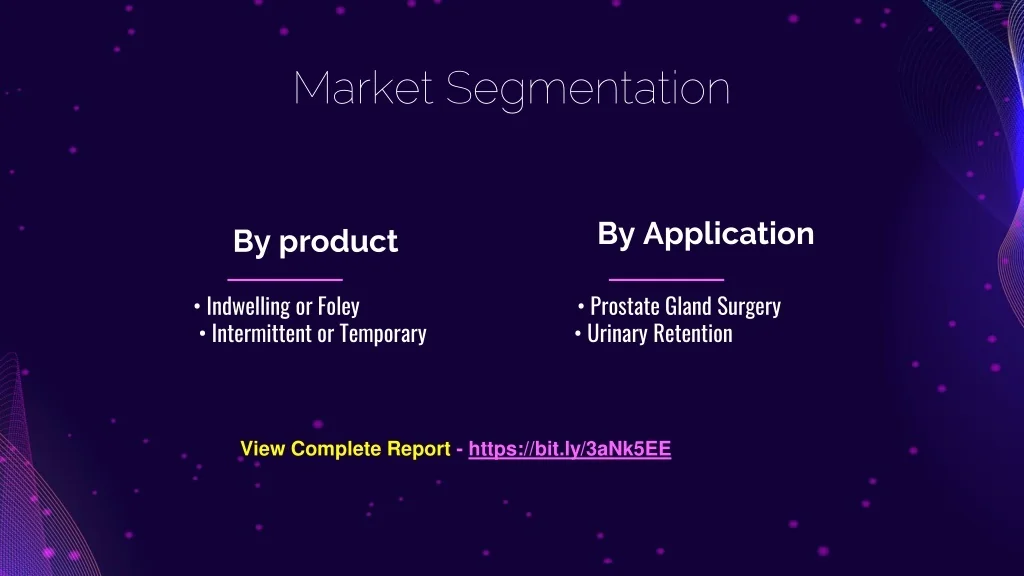 Market Segmentation

By product

• Indwelling or Foley
• Intermittent or Temporary

By Application

• Prostate Gland Surgery
• Urinary Retention

View Complete Report - https://bit.ly/3aNk5EE